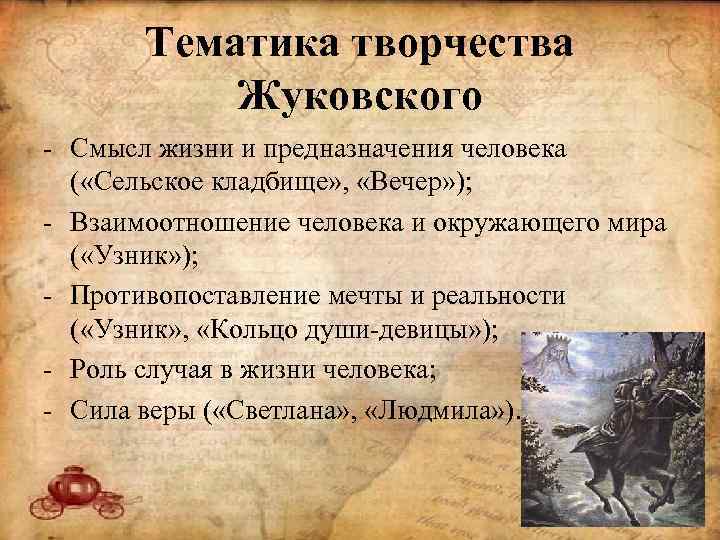 Тематика творчества Жуковского

- Смысл жизни и предназначения человека («Сельское кладбище», «Вечер»);
- Взаимоотношение человека и окружающего мира («Узник»);
- Противопоставление мечты и реальности («Узник», «Кольцо души-девицы»);
- Роль случая в жизни человека;
- Сила веры («Светлана», «Людмила»).